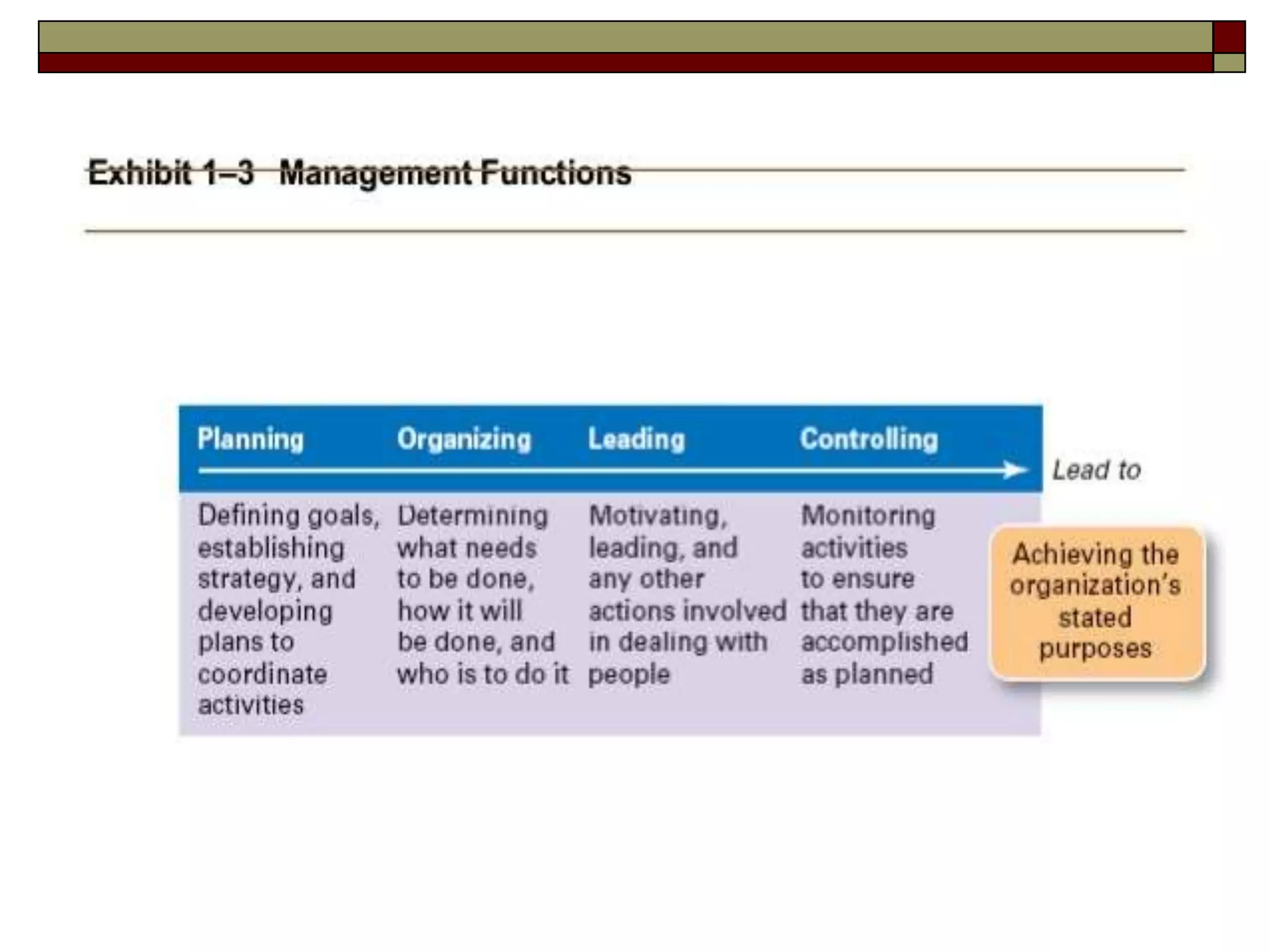 Exhibit 1–3 Management Functions

| Planning | Organizing | Leading | Controlling |
|---|---|---|---|
| Defining goals, establishing strategy, and developing plans to coordinate activities | Determining what needs to be done, how it will be done, and who is to do it | Motivating, leading, and any other actions involved in dealing with people | Monitoring activities to ensure that they are accomplished as planned |

Lead to

Achieving the organization's stated purposes